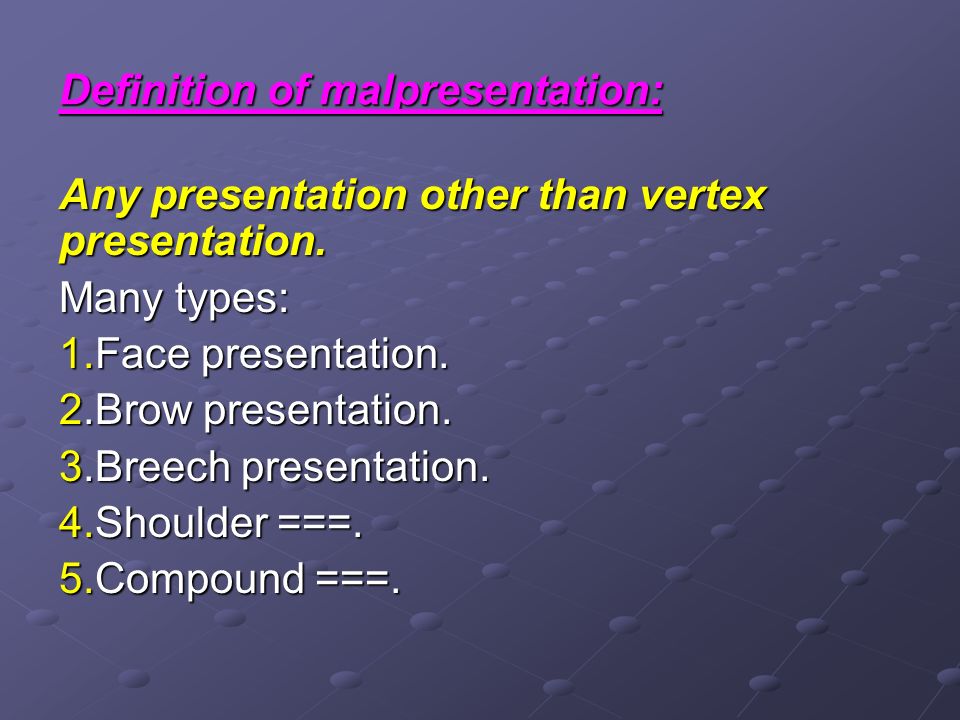 Definition of malpresentation:

Any presentation other than vertex presentation.

Many types:
1.Face presentation.
2.Brow presentation.
3.Breech presentation.
4.Shoulder ===.
5.Compound ===.